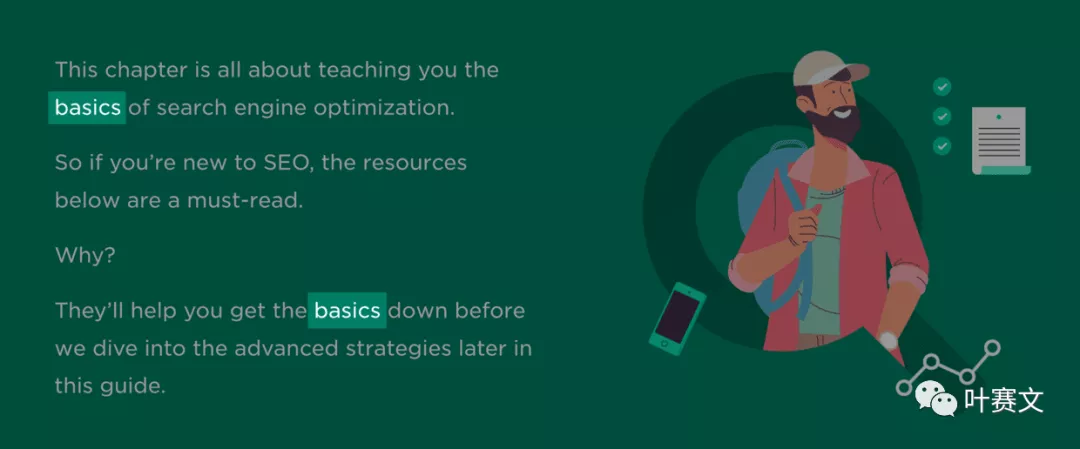 This chapter is all about teaching you the basics of search engine optimization.

So if you're new to SEO, the resources below are a must-read.

Why?

They'll help you get the basics down before we dive into the advanced strategies later in this guide.

叶赛文